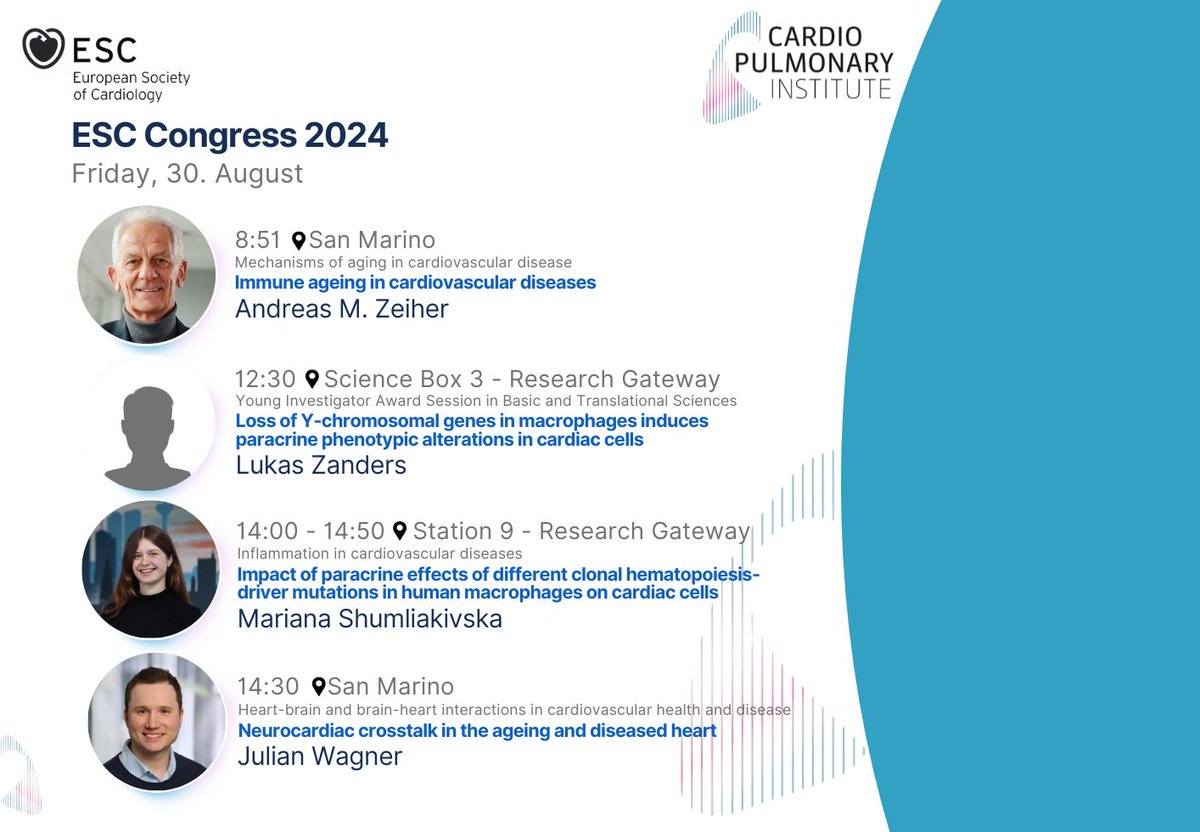 ESC
European Society of Cardiology

CARDIO PULMONARY INSTITUTE

ESC Congress 2024
Friday, 30. August

8:51 San Marino
Mechanisms of aging in cardiovascular disease
Immune ageing in cardiovascular diseases
Andreas M. Zeiher

12:30 Science Box 3 - Research Gateway
Young Investigator Award Session in Basic and Translational Sciences
Loss of Y-chromosomal genes in macrophages induces paracrine phenotypic alterations in cardiac cells
Lukas Zanders

14:00 - 14:50 Station 9 - Research Gateway
Inflammation in cardiovascular diseases
Impact of paracrine effects of different clonal hematopoiesis-driver mutations in human macrophages on cardiac cells
Mariana Shumliakivska

14:30 San Marino
Heart-brain and brain-heart interactions in cardiovascular health and disease
Neurocardiac crosstalk in the ageing and diseased heart
Julian Wagner